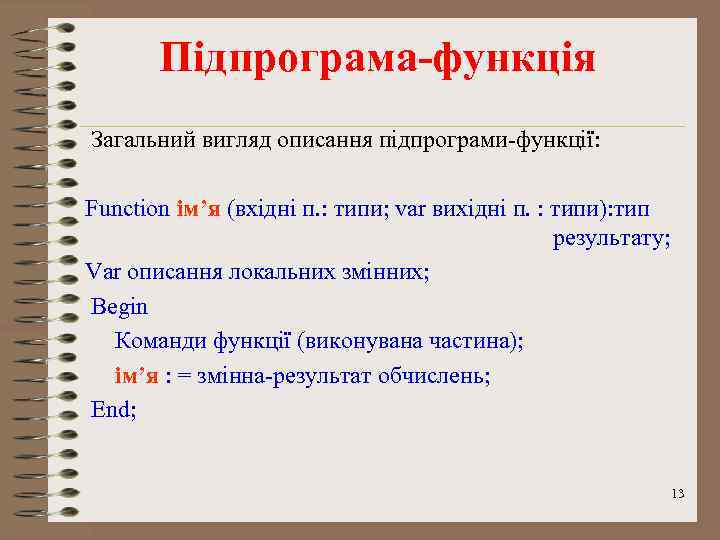 Підпрограма-функція

Загальний вигляд описання підпрограми-функції:

Function ім’я (вхідні п.: типи; var вихідні п. : типи):тип результату;
Var описання локальних змінних;
Begin
Команди функції (виконувана частина);
ім’я : = змінна-результат обчислень;
End;

13